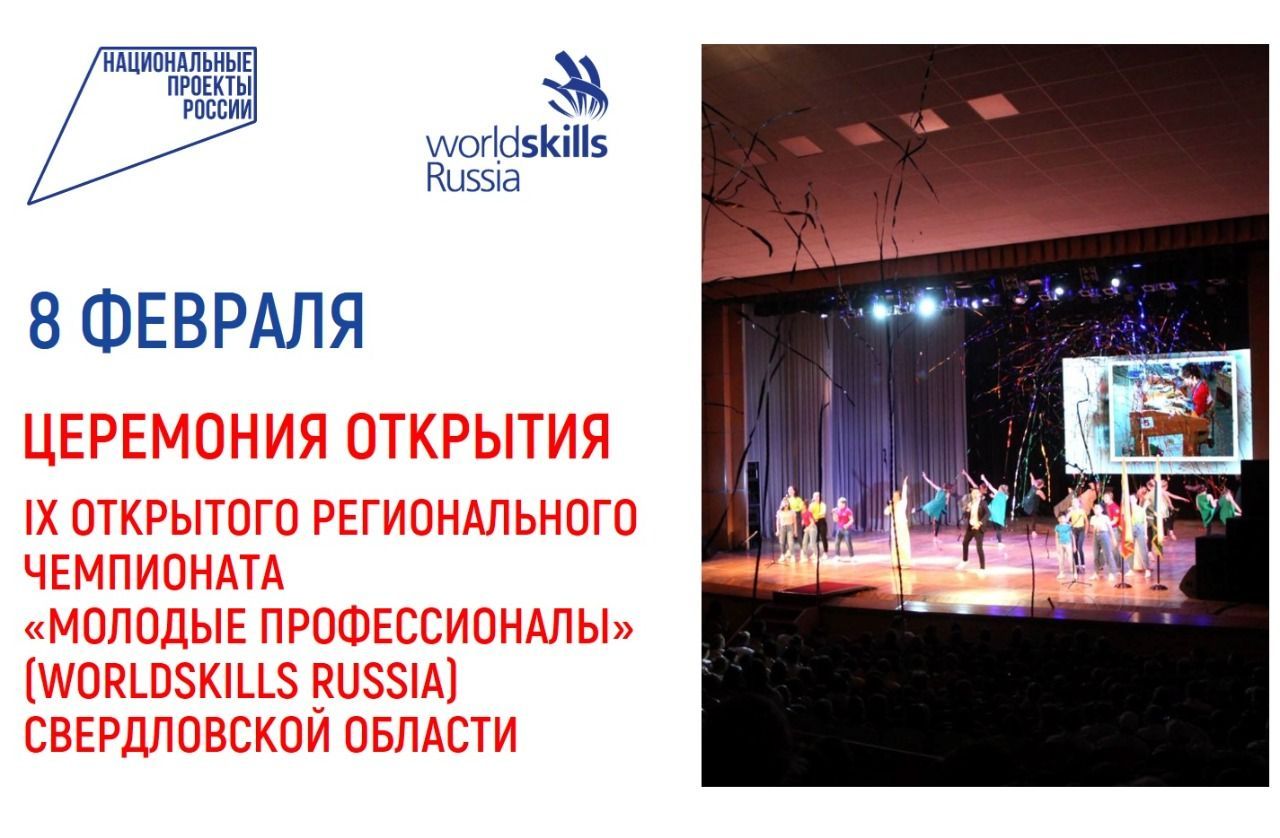 НАЦИОНАЛЬНЫЕ ПРОЕКТЫ РОССИИ

worldskills Russia

8 ФЕВРАЛЯ

ЦЕРЕМОНИЯ ОТКРЫТИЯ

IX ОТКРЫТОГО РЕГИОНАЛЬНОГО ЧЕМПИОНАТА «МОЛОДЫЕ ПРОФЕССИОНАЛЫ» (WORLDSKILLS RUSSIA) СВЕРДЛОВСКОЙ ОБЛАСТИ